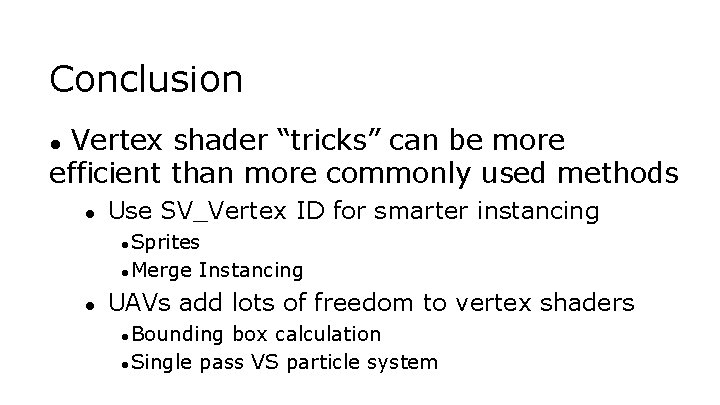 Conclusion

• Vertex shader “tricks” can be more efficient than more commonly used methods

• Use SV_Vertex ID for smarter instancing

• Sprites

• Merge Instancing

• UAVs add lots of freedom to vertex shaders

• Bounding box calculation

• Single pass VS particle system